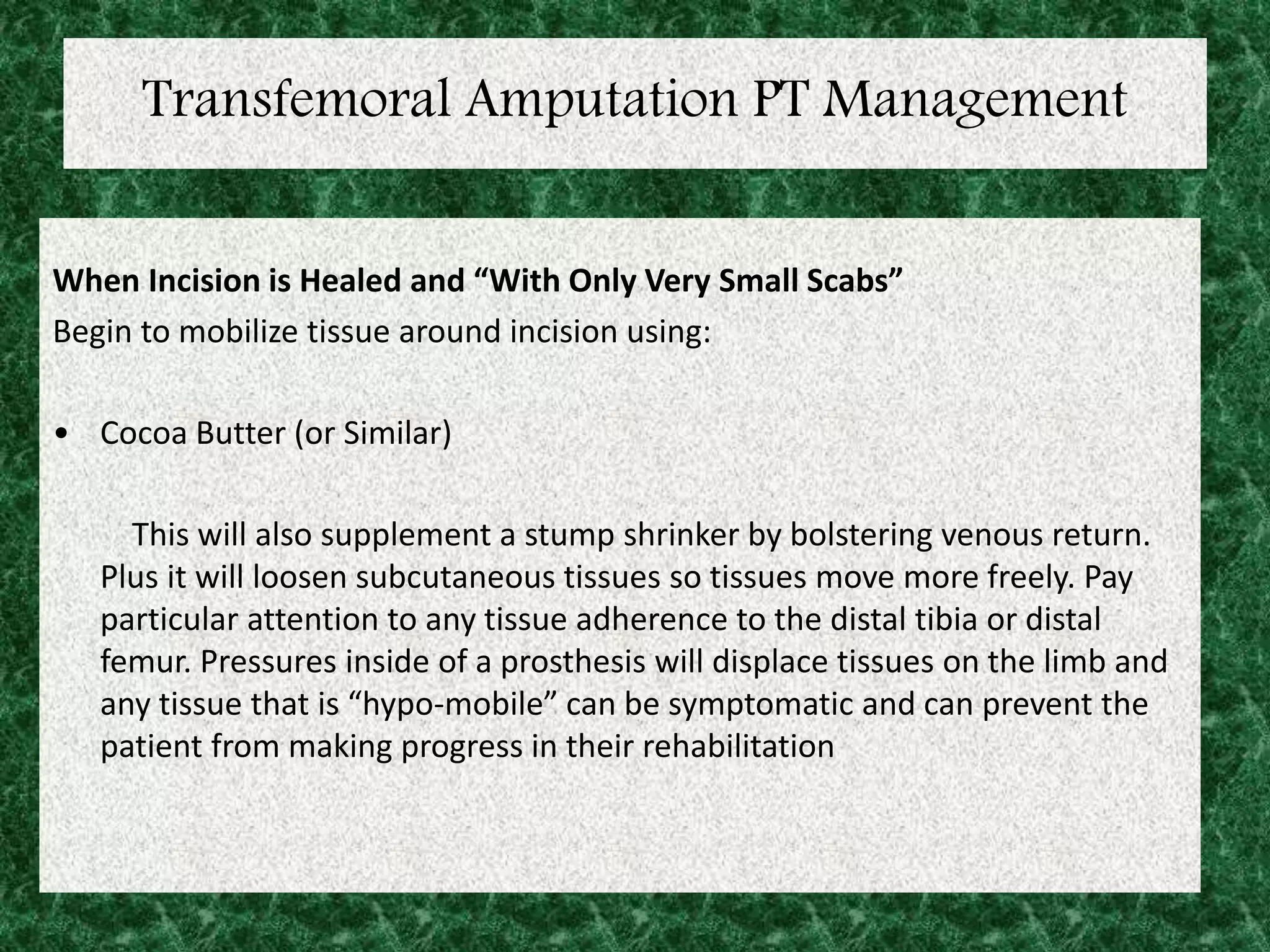 Transfemoral Amputation PT Management

**When Incision is Healed and “With Only Very Small Scabs”**
Begin to mobilize tissue around incision using:

• Cocoa Butter (or Similar)

This will also supplement a stump shrinker by bolstering venous return. Plus it will loosen subcutaneous tissues so tissues move more freely. Pay particular attention to any tissue adherence to the distal tibia or distal femur. Pressures inside of a prosthesis will displace tissues on the limb and any tissue that is “hypo-mobile” can be symptomatic and can prevent the patient from making progress in their rehabilitation